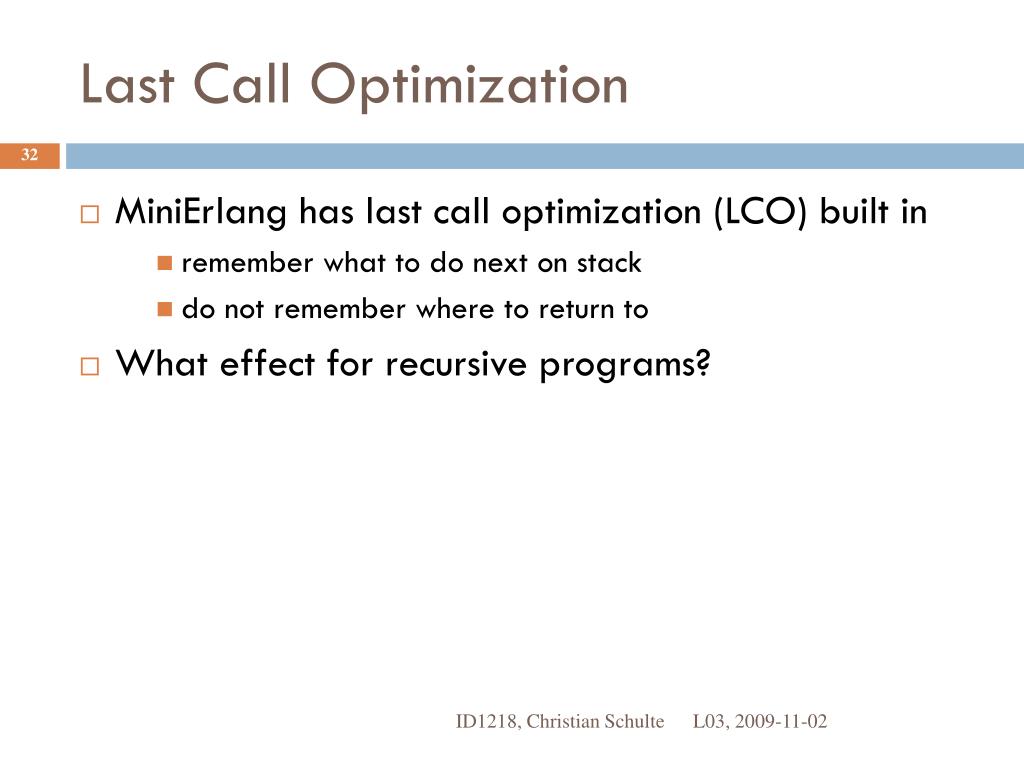 Last Call Optimization

32

MiniErlang has last call optimization (LCO) built in

remember what to do next on stack

do not remember where to return to

What effect for recursive programs?

ID1218, Christian Schulte L03, 2009-11-02